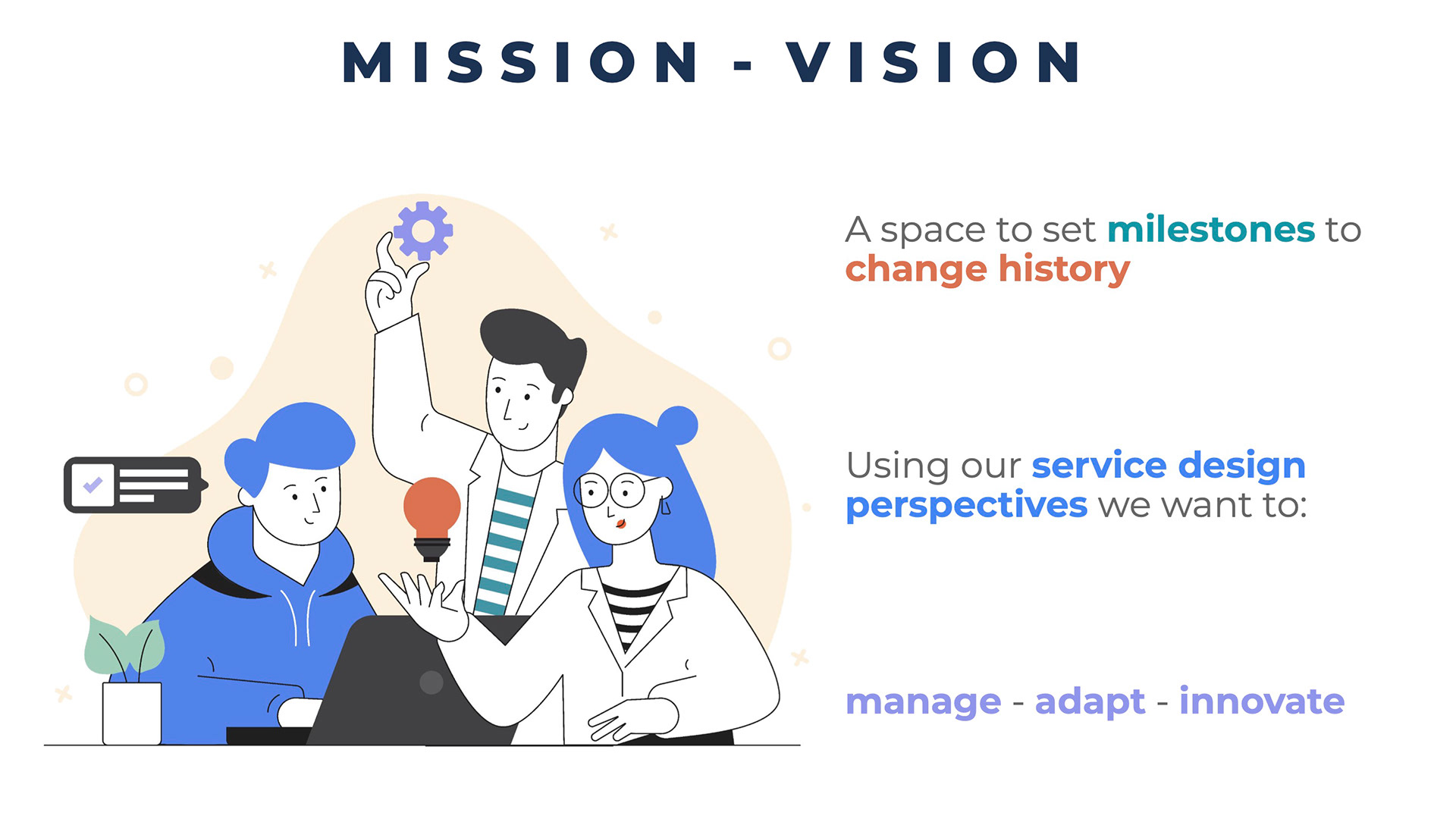 MISSION - VISION

A space to set milestones to change history

Using our service design perspectives we want to:

manage - adapt - innovate